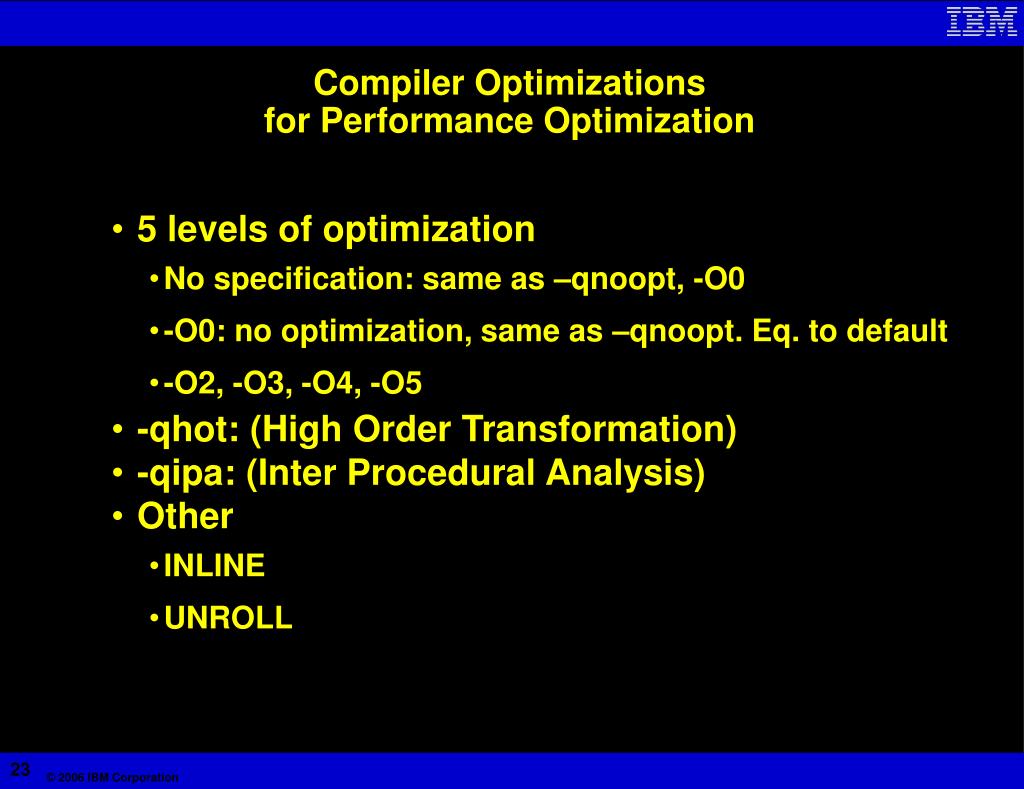 IBM

Compiler Optimizations
for Performance Optimization

• 5 levels of optimization
  • No specification: same as –qnoopt, -O0
  • -O0: no optimization, same as –qnoopt. Eq. to default
  • -O2, -O3, -O4, -O5
• -qhot: (High Order Transformation)
• -qipa: (Inter Procedural Analysis)
• Other
  • INLINE
  • UNROLL

23

© 2006 IBM Corporation